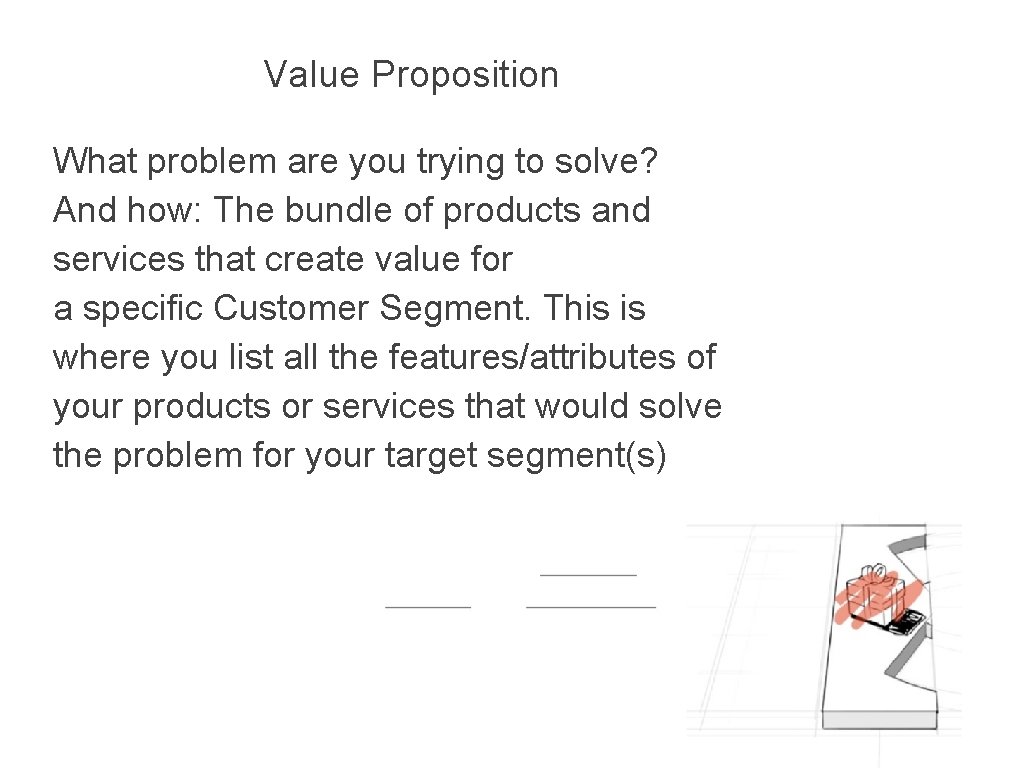 Value Proposition

What problem are you trying to solve? And how: The bundle of products and services that create value for a specific Customer Segment. This is where you list all the features/attributes of your products or services that would solve the problem for your target segment(s)